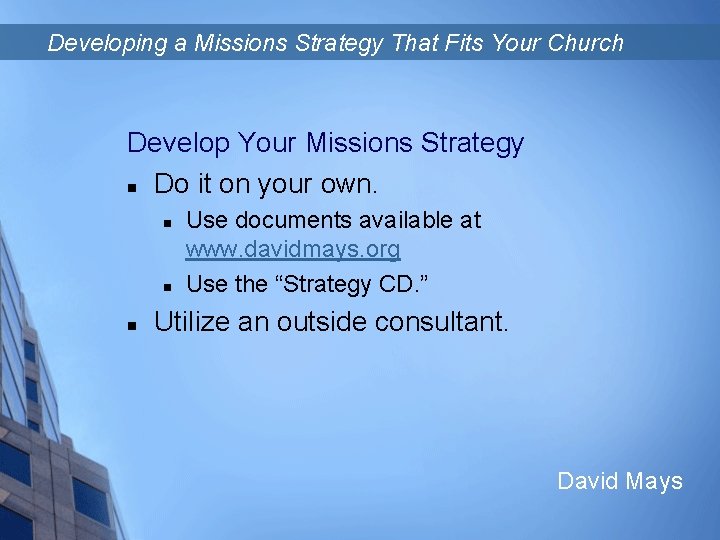 Developing a Missions Strategy That Fits Your Church

Develop Your Missions Strategy

- Do it on your own.
  - Use documents available at www.davidmays.org
  - Use the “Strategy CD.”
- Utilize an outside consultant.

David Mays